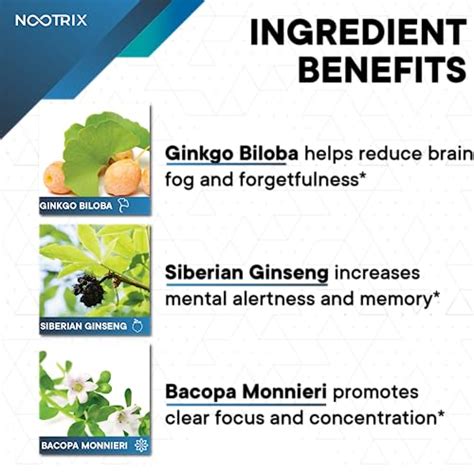 NOOTRIX

INGREDIENT BENEFITS

GINKGO BILOBA

Ginkgo Biloba helps reduce brain fog and forgetfulness*

SIBERIAN GINSENG

Siberian Ginseng increases mental alertness and memory*

BACOPA MONNIERI

Bacopa Monnieri promotes clear focus and concentration*